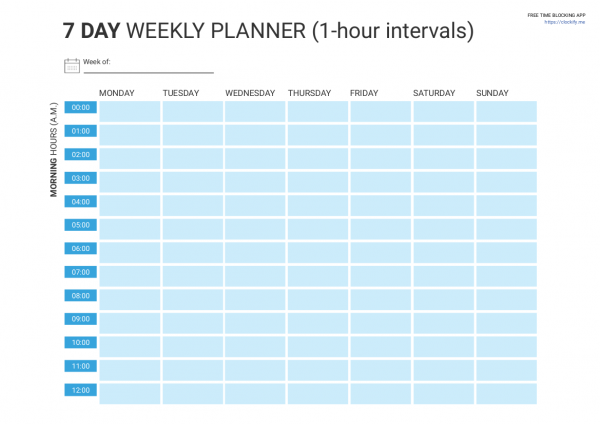 FREE TIME BLOCKING APP
https://clockify.me

7 DAY WEEKLY PLANNER (1-hour intervals)

Week of:

MORNING HOURS (A.M.)

| | MONDAY | TUESDAY | WEDNESDAY | THURSDAY | FRIDAY | SATURDAY | SUNDAY |
|---|---|---|---|---|---|---|---|
| 00:00 | | | | | | | |
| 01:00 | | | | | | | |
| 02:00 | | | | | | | |
| 03:00 | | | | | | | |
| 04:00 | | | | | | | |
| 05:00 | | | | | | | |
| 06:00 | | | | | | | |
| 07:00 | | | | | | | |
| 08:00 | | | | | | | |
| 09:00 | | | | | | | |
| 10:00 | | | | | | | |
| 11:00 | | | | | | | |
| 12:00 | | | | | | | |